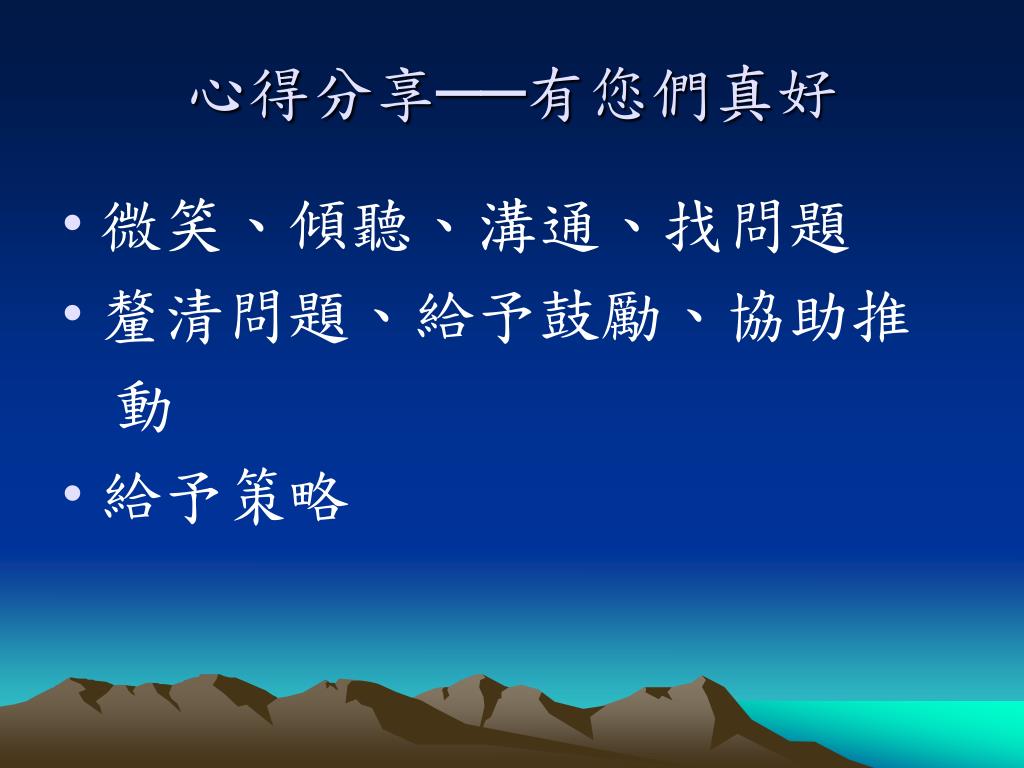 心得分享──有您們真好

• 微笑、傾聽、溝通、找問題
• 釐清問題、給予鼓勵、協助推動
• 給予策略